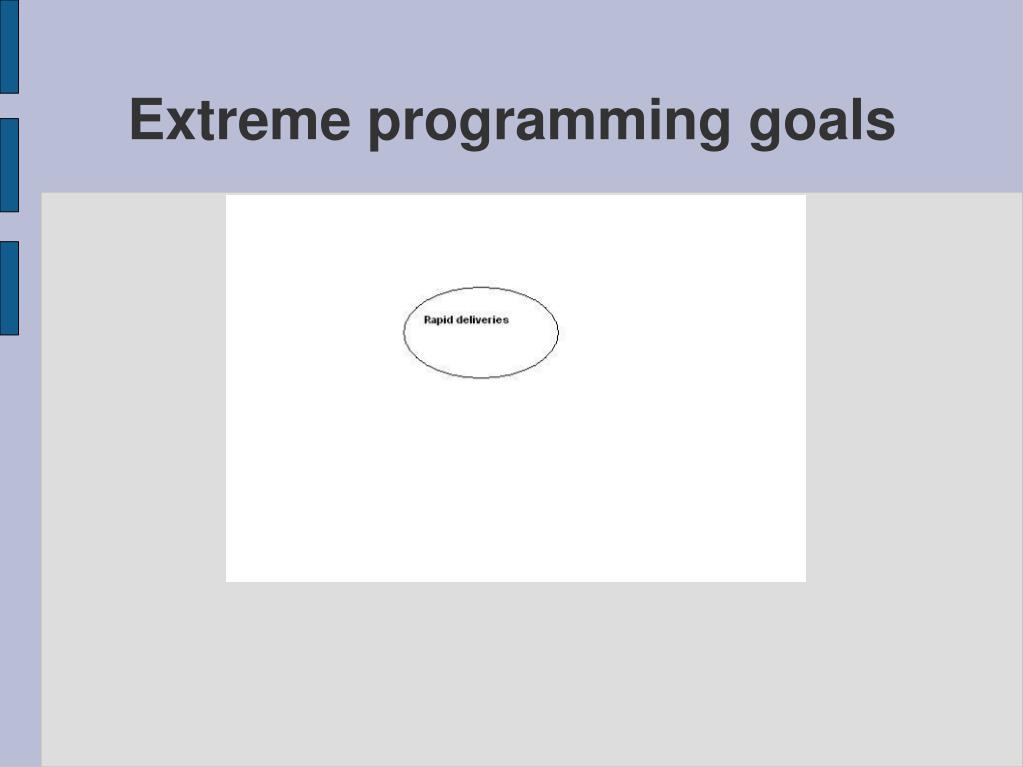 Extreme programming goals

Rapid deliveries